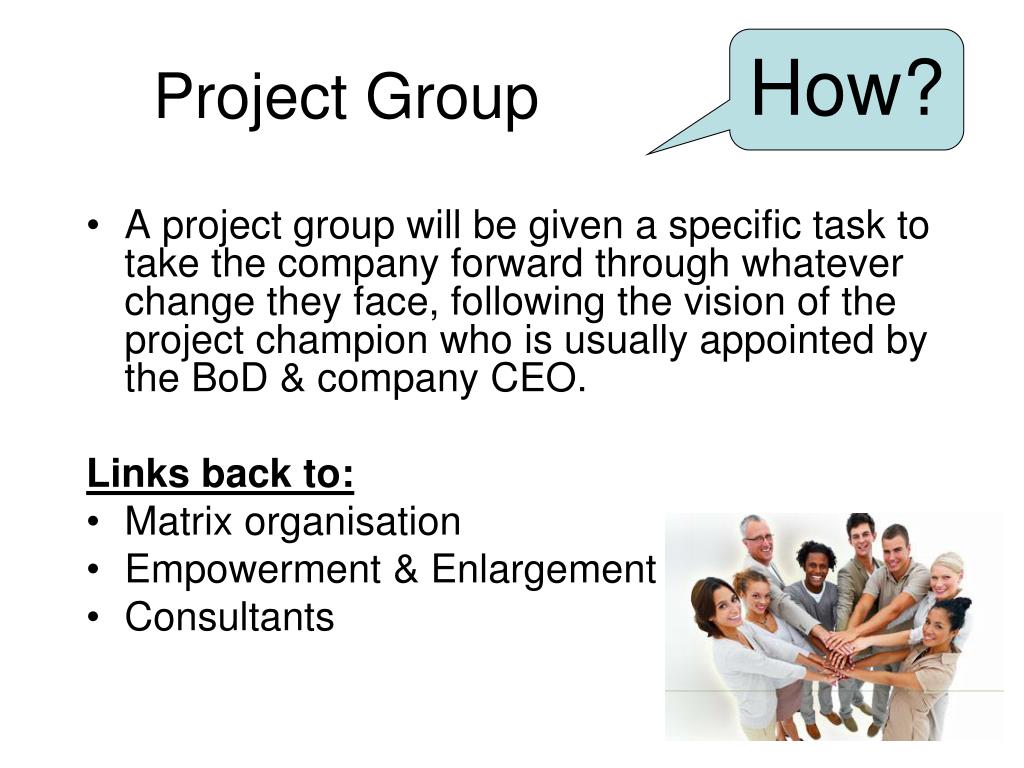 Project Group

How?

• A project group will be given a specific task to take the company forward through whatever change they face, following the vision of the project champion who is usually appointed by the BoD & company CEO.

Links back to:
• Matrix organisation
• Empowerment & Enlargement
• Consultants